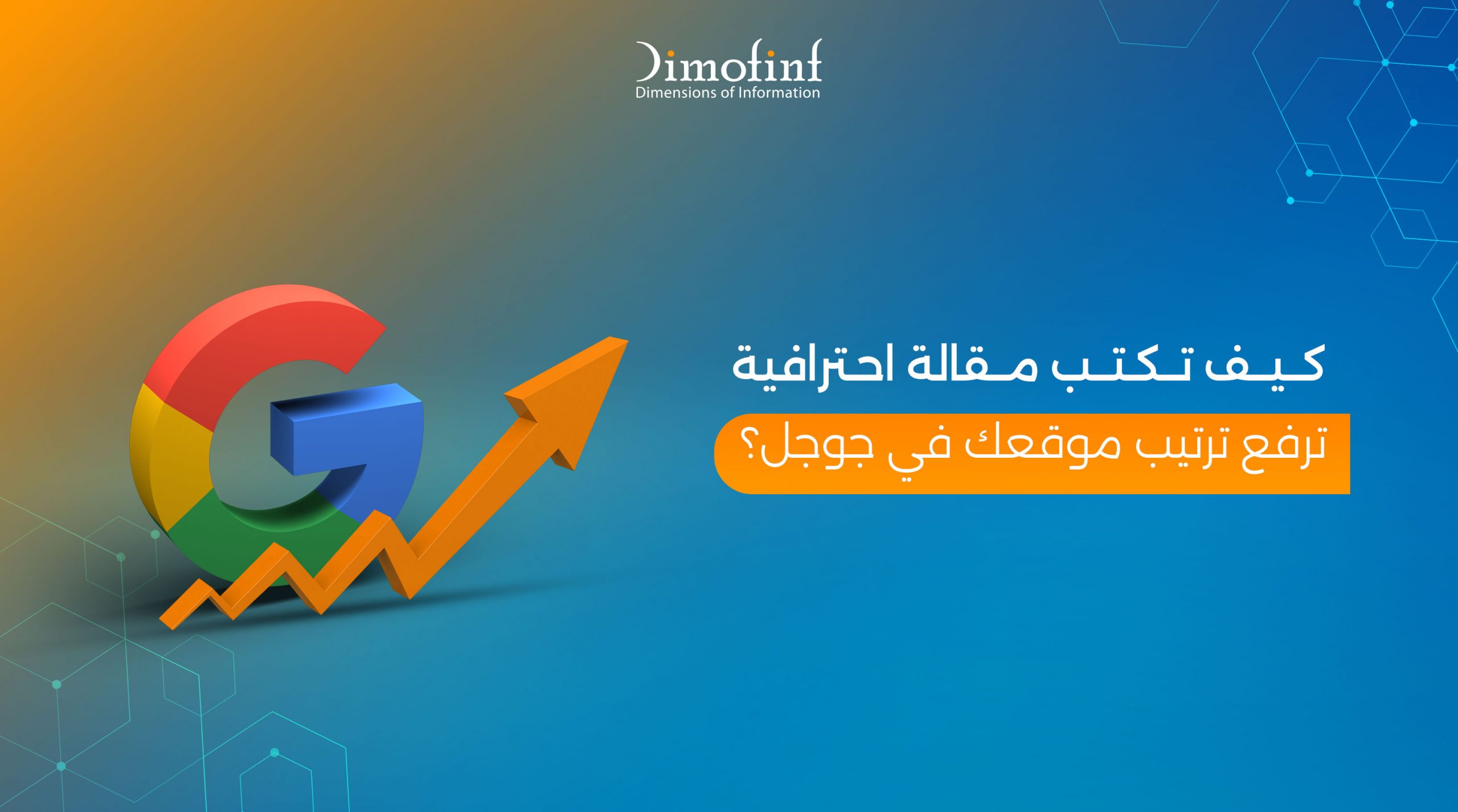 Dimofinf
Dimensions of Information

كيف تكتب مقالة احترافية

ترفع ترتيب موقعك في جوجل؟